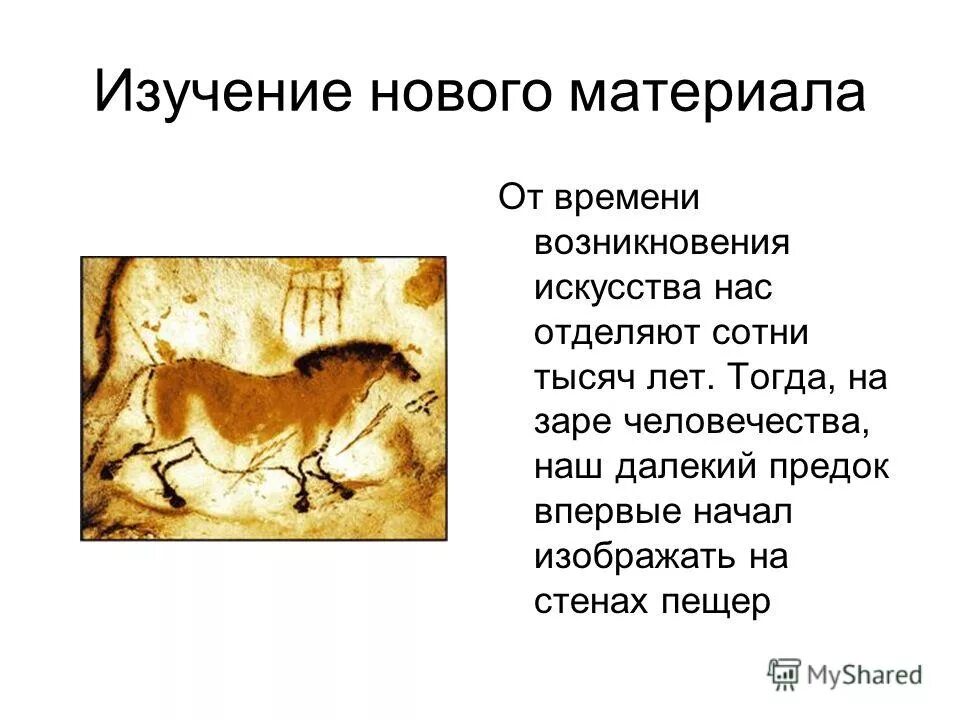 Изучение нового материала

От времени возникновения искусства нас отделяют сотни тысяч лет. Тогда, на заре человечества, наш далекий предок впервые начал изображать на стенах пещер

MyShared